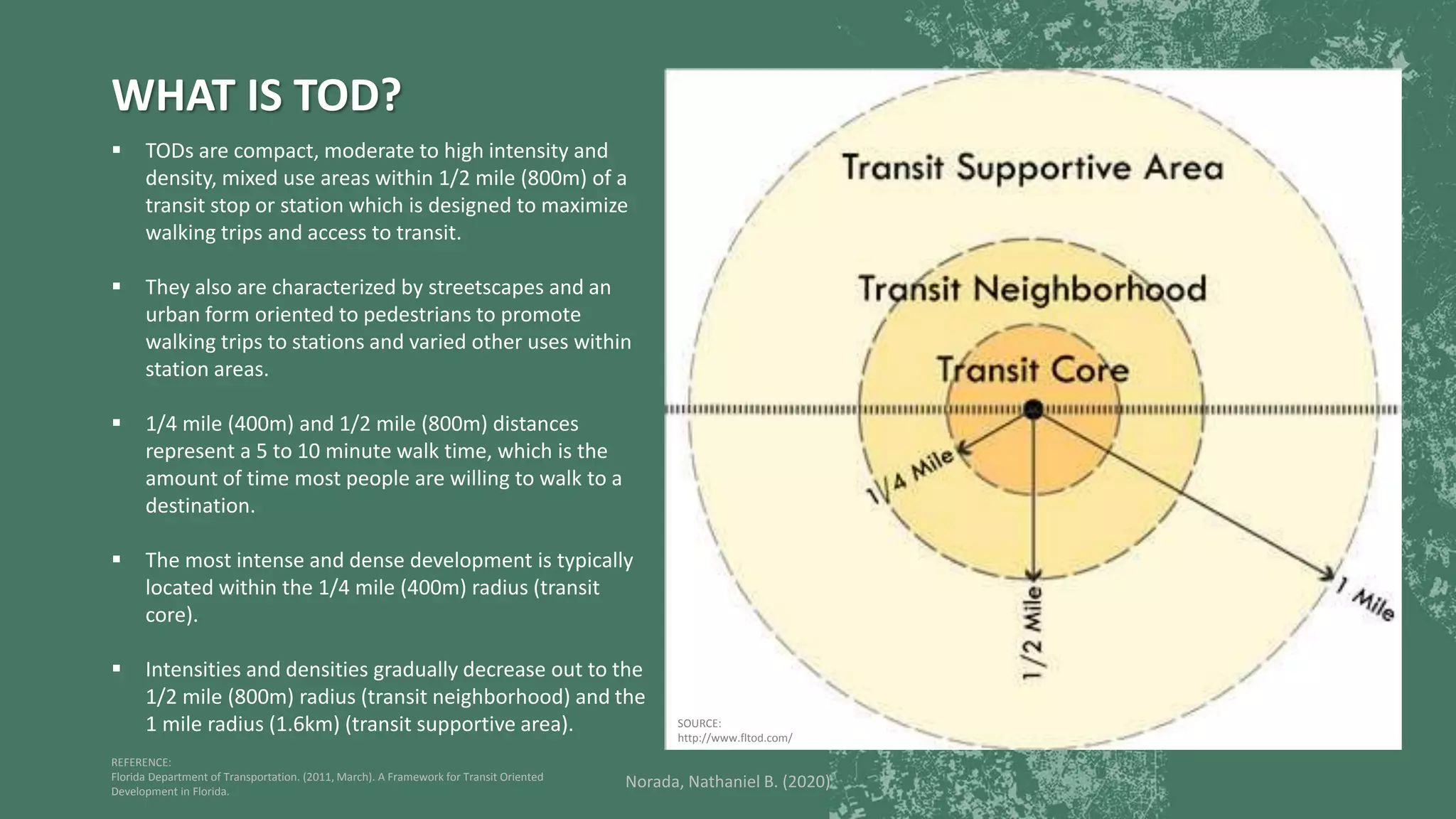 WHAT IS TOD?

▪ TODs are compact, moderate to high intensity and density, mixed use areas within 1/2 mile (800m) of a transit stop or station which is designed to maximize walking trips and access to transit.

▪ They also are characterized by streetscapes and an urban form oriented to pedestrians to promote walking trips to stations and varied other uses within station areas.

▪ 1/4 mile (400m) and 1/2 mile (800m) distances represent a 5 to 10 minute walk time, which is the amount of time most people are willing to walk to a destination.

▪ The most intense and dense development is typically located within the 1/4 mile (400m) radius (transit core).

▪ Intensities and densities gradually decrease out to the 1/2 mile (800m) radius (transit neighborhood) and the 1 mile radius (1.6km) (transit supportive area).

Transit Supportive Area

Transit Neighborhood

Transit Core

1/4 Mile

1/2 Mile

1 Mile

SOURCE:
http://www.fltod.com/

REFERENCE:
Florida Department of Transportation. (2011, March). A Framework for Transit Oriented Development in Florida.

Norada, Nathaniel B. (2020)